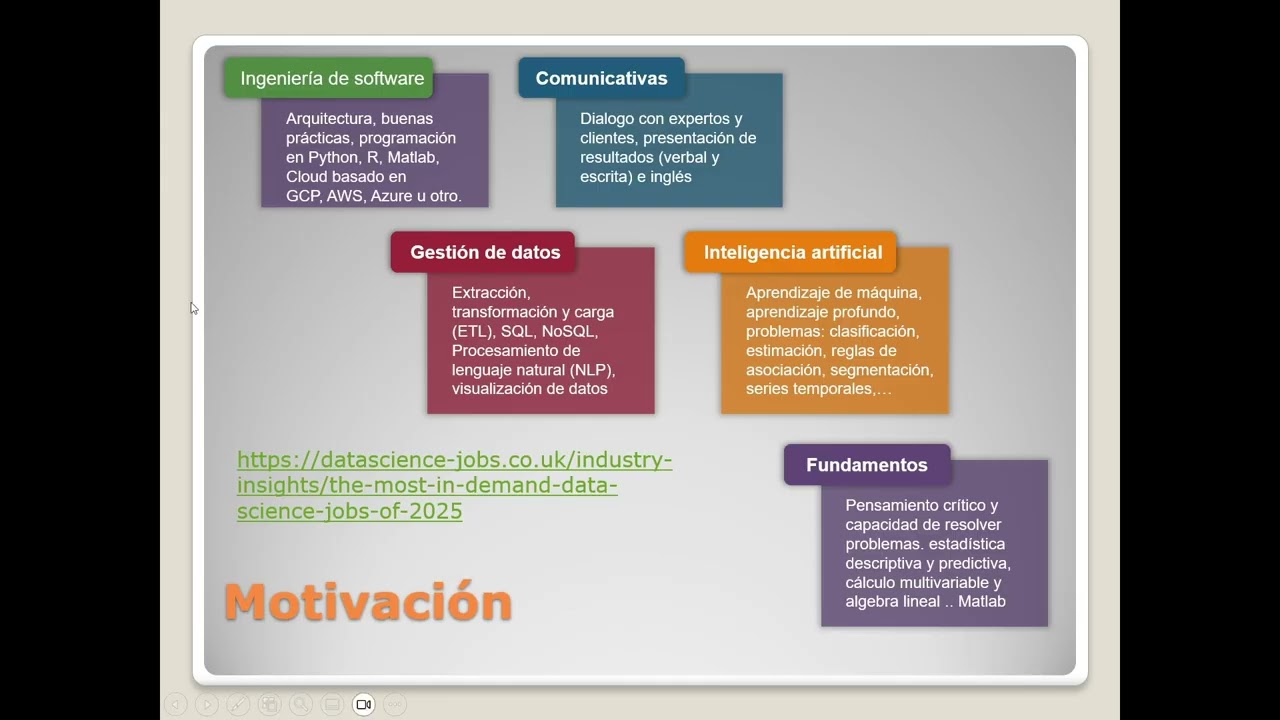 Ingeniería de software

Arquitectura, buenas prácticas, programación en Python, R, Matlab, Cloud basado en GCP, AWS, Azure u otro.

Comunicativas

Dialogo con expertos y clientes, presentación de resultados (verbal y escrita) e inglés

Gestión de datos

Extracción, transformación y carga (ETL), SQL, NoSQL, Procesamiento de lenguaje natural (NLP), visualización de datos

Inteligencia artificial

Aprendizaje de máquina, aprendizaje profundo, problemas: clasificación, estimación, reglas de asociación, segmentación, series temporales,…

https://datascience-jobs.co.uk/industry-insights/the-most-in-demand-data-science-jobs-of-2025

Fundamentos

Pensamiento crítico y capacidad de resolver problemas. estadística descriptiva y predictiva, cálculo multivariable y algebra lineal .. Matlab

Motivación